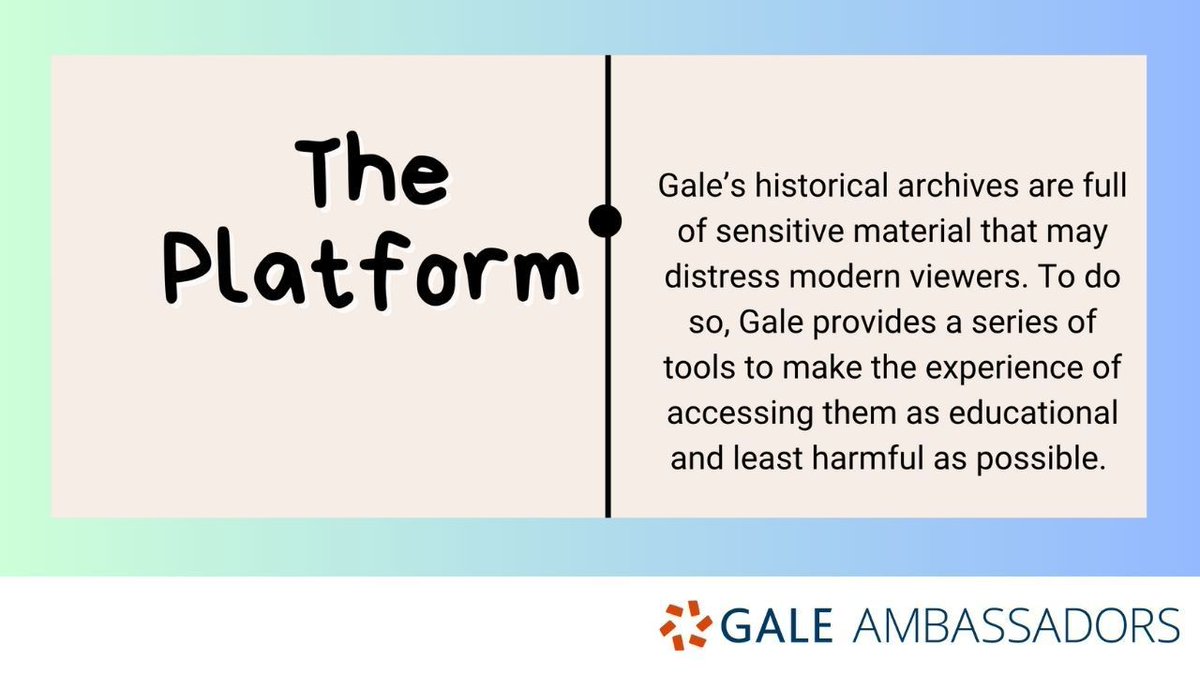 The Platform

Gale's historical archives are full of sensitive material that may distress modern viewers. To do so, Gale provides a series of tools to make the experience of accessing them as educational and least harmful as possible.

GALE AMBASSADORS